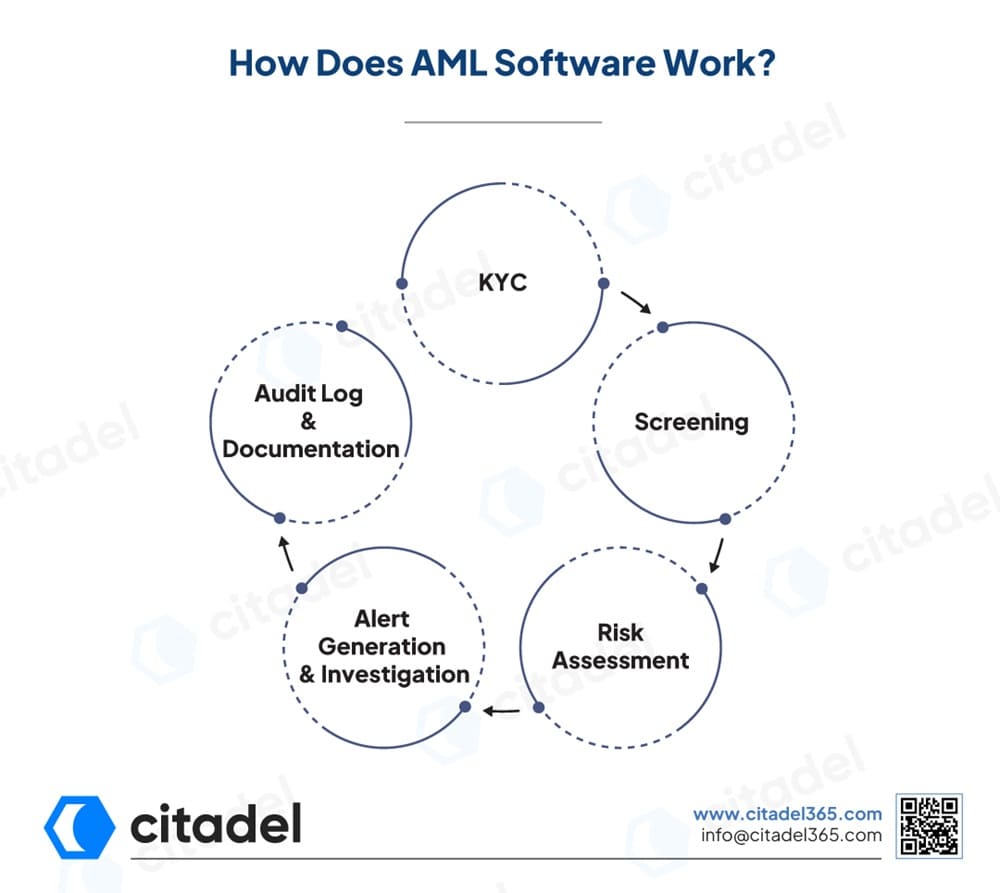 How Does AML Software Work?

KYC

Screening

Risk Assessment

Alert Generation & Investigation

Audit Log & Documentation

citadel

www.citadel365.com
info@citadel365.com